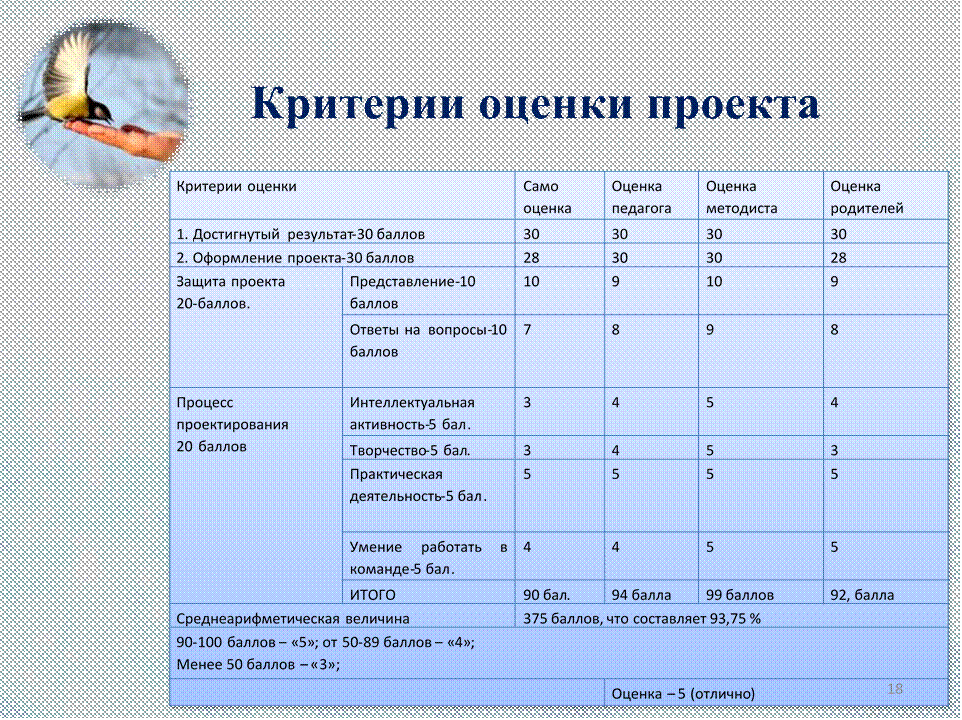 Критерии оценки проекта

| Критерии оценки | | Само оценка | Оценка педагога | Оценка методиста | Оценка родителей |
|---|---|---|---|---|---|
| 1. Достигнутый результат-30 баллов | | 30 | 30 | 30 | 30 |
| 2. Оформление проекта-30 баллов | | 28 | 30 | 30 | 28 |
| Защита проекта 20-баллов. | Представление-10 баллов | 10 | 9 | 10 | 9 |
| | Ответы на вопросы-10 баллов | 7 | 8 | 9 | 8 |
| Процесс проектирования 20 баллов | Интеллектуальная активность-5 бал. | 3 | 4 | 5 | 4 |
| | Творчество-5 бал. | 3 | 4 | 5 | 3 |
| | Практическая деятельность-5 бал. | 5 | 5 | 5 | 5 |
| | Умение работать в команде-5 бал. | 4 | 4 | 5 | 5 |
| | ИТОГО | 90 бал. | 94 балла | 99 баллов | 92, балла |
| Среднеарифметическая величина | | 375 баллов, что составляет 93,75 % | | | |
| 90-100 баллов – «5»; от 50-89 баллов – «4»; Менее 50 баллов – «3»; | | | | | |
| | | | Оценка – 5 (отлично) | | |

18